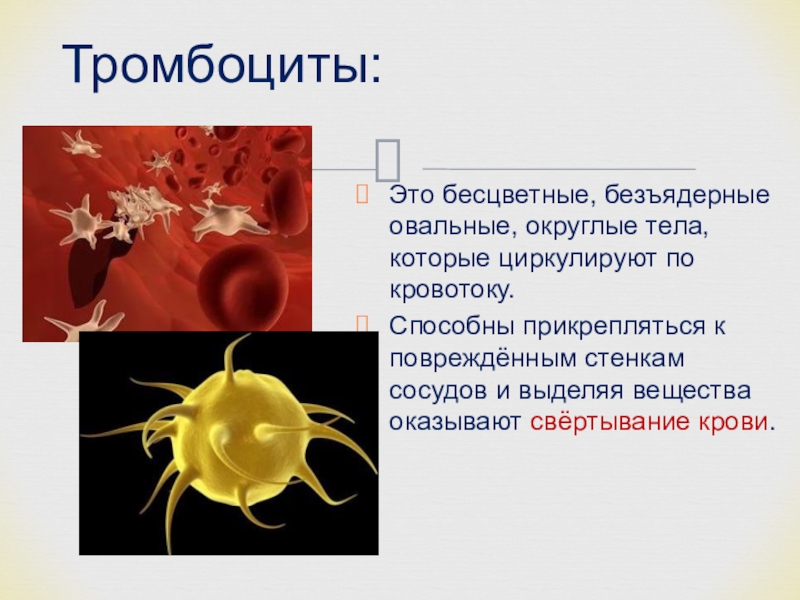 Тромбоциты:

Это бесцветные, безъядерные овальные, округлые тела, которые циркулируют по кровотоку.

Способны прикрепляться к повреждённым стенкам сосудов и выделяя вещества оказывают свёртывание крови.